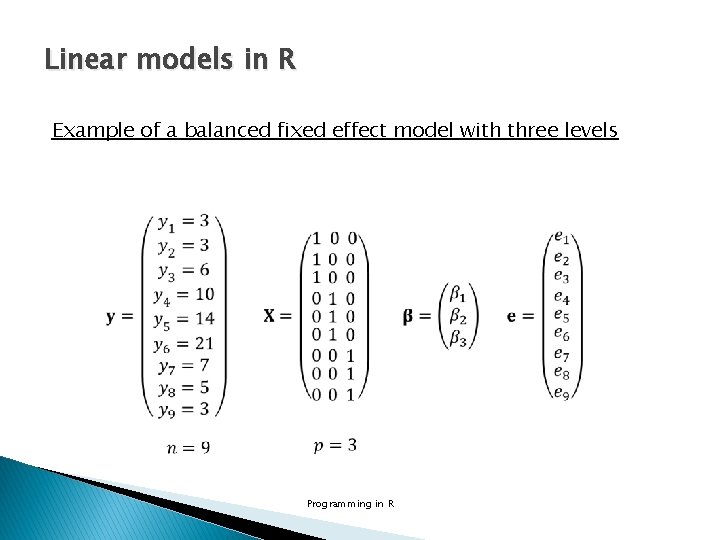 Linear models in R

Example of a balanced fixed effect model with three levels

$\mathbf{y} = \begin{pmatrix} y_1 = 3 \\ y_2 = 3 \\ y_3 = 6 \\ y_4 = 10 \\ y_5 = 14 \\ y_6 = 21 \\ y_7 = 7 \\ y_8 = 5 \\ y_9 = 3 \end{pmatrix}$ $\mathbf{X} = \begin{pmatrix} 1 & 0 & 0 \\ 1 & 0 & 0 \\ 1 & 0 & 0 \\ 0 & 1 & 0 \\ 0 & 1 & 0 \\ 0 & 1 & 0 \\ 0 & 0 & 1 \\ 0 & 0 & 1 \\ 0 & 0 & 1 \end{pmatrix}$ $\boldsymbol{\beta} = \begin{pmatrix} \beta_1 \\ \beta_2 \\ \beta_3 \end{pmatrix}$ $\mathbf{e} = \begin{pmatrix} e_1 \\ e_2 \\ e_3 \\ e_4 \\ e_5 \\ e_6 \\ e_7 \\ e_8 \\ e_9 \end{pmatrix}$

$n = 9$ $p = 3$

Programming in R